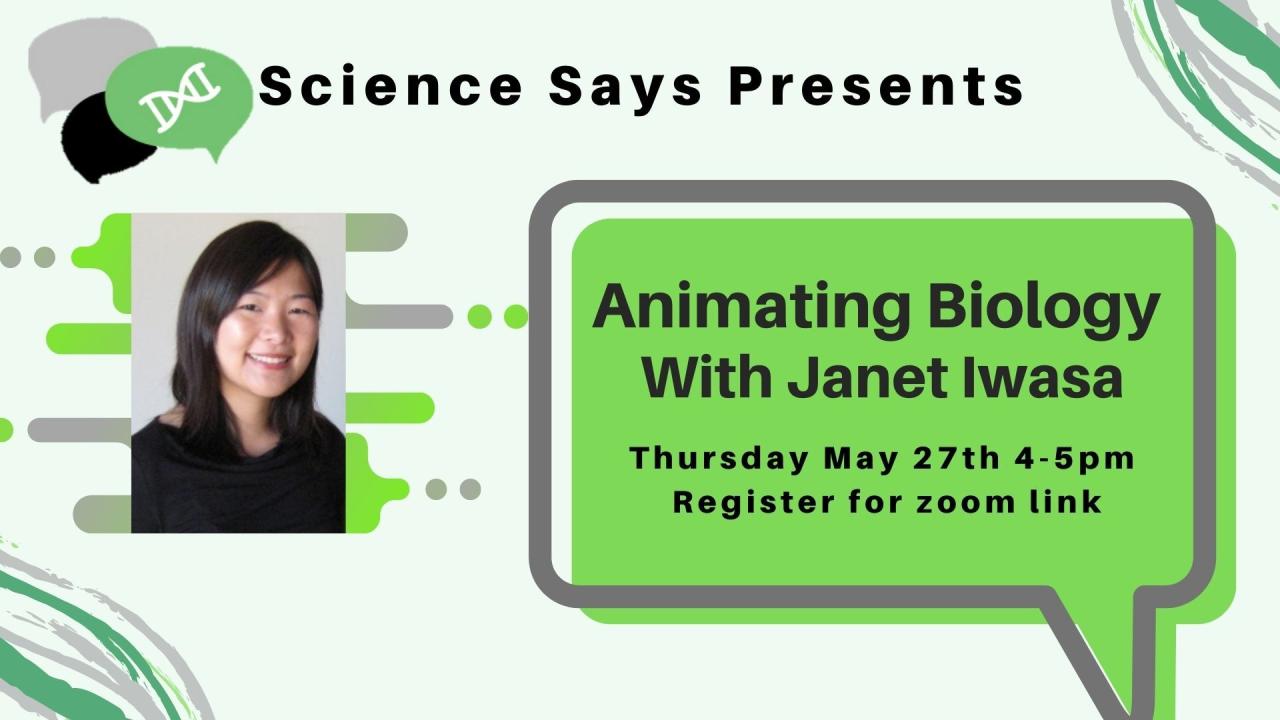 Science Says Presents

Animating Biology With Janet Iwasa

Thursday May 27th 4-5pm
Register for zoom link